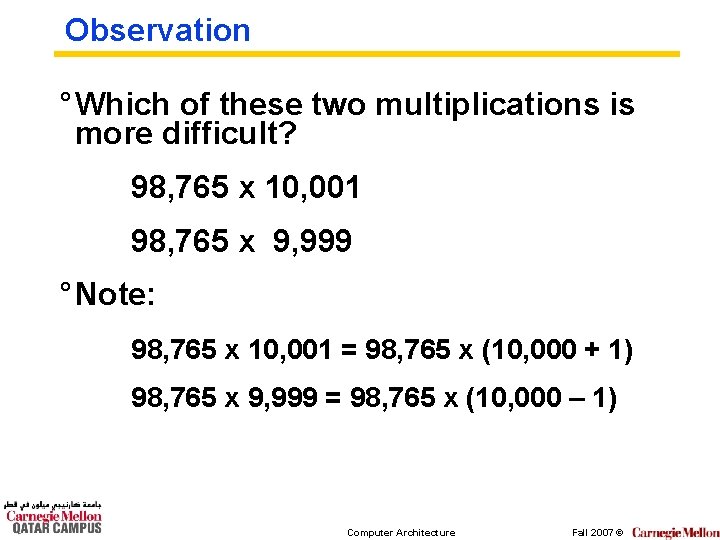 Observation

° Which of these two multiplications is more difficult?

98,765 x 10,001

98,765 x 9,999

° Note:

98,765 x 10,001 = 98,765 x (10,000 + 1)

98,765 x 9,999 = 98,765 x (10,000 – 1)

جامعة كارنيجي ميلون في قطر
Carnegie Mellon
QATAR CAMPUS

Computer Architecture

Fall 2007 © Carnegie Mellon